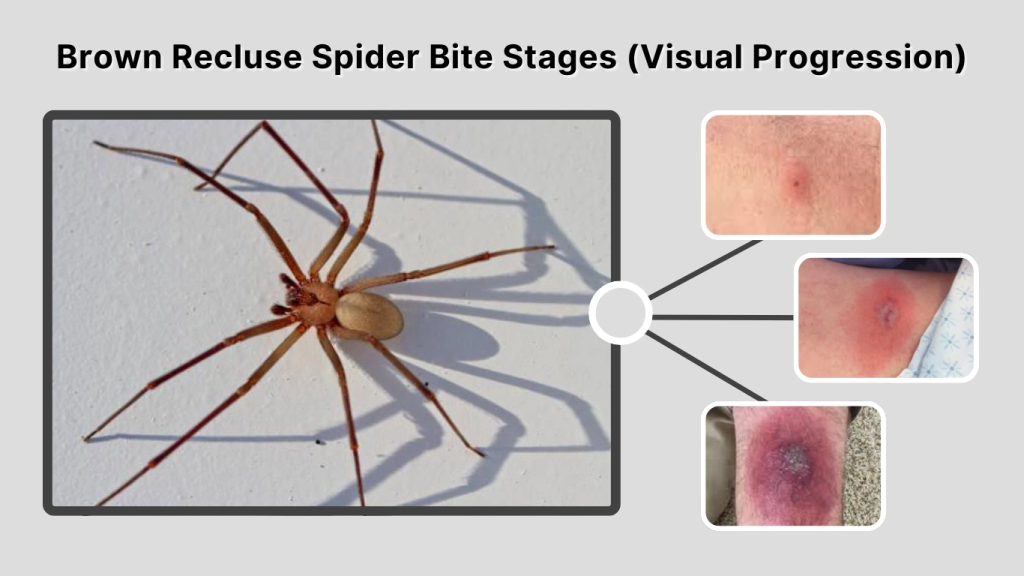 Brown Recluse Spider Bite Stages (Visual Progression)